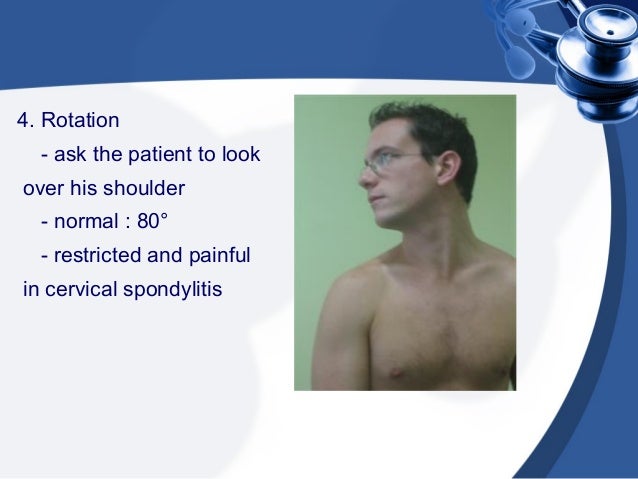 4. Rotation

- ask the patient to look over his shoulder

- normal : 80°

- restricted and painful in cervical spondylitis